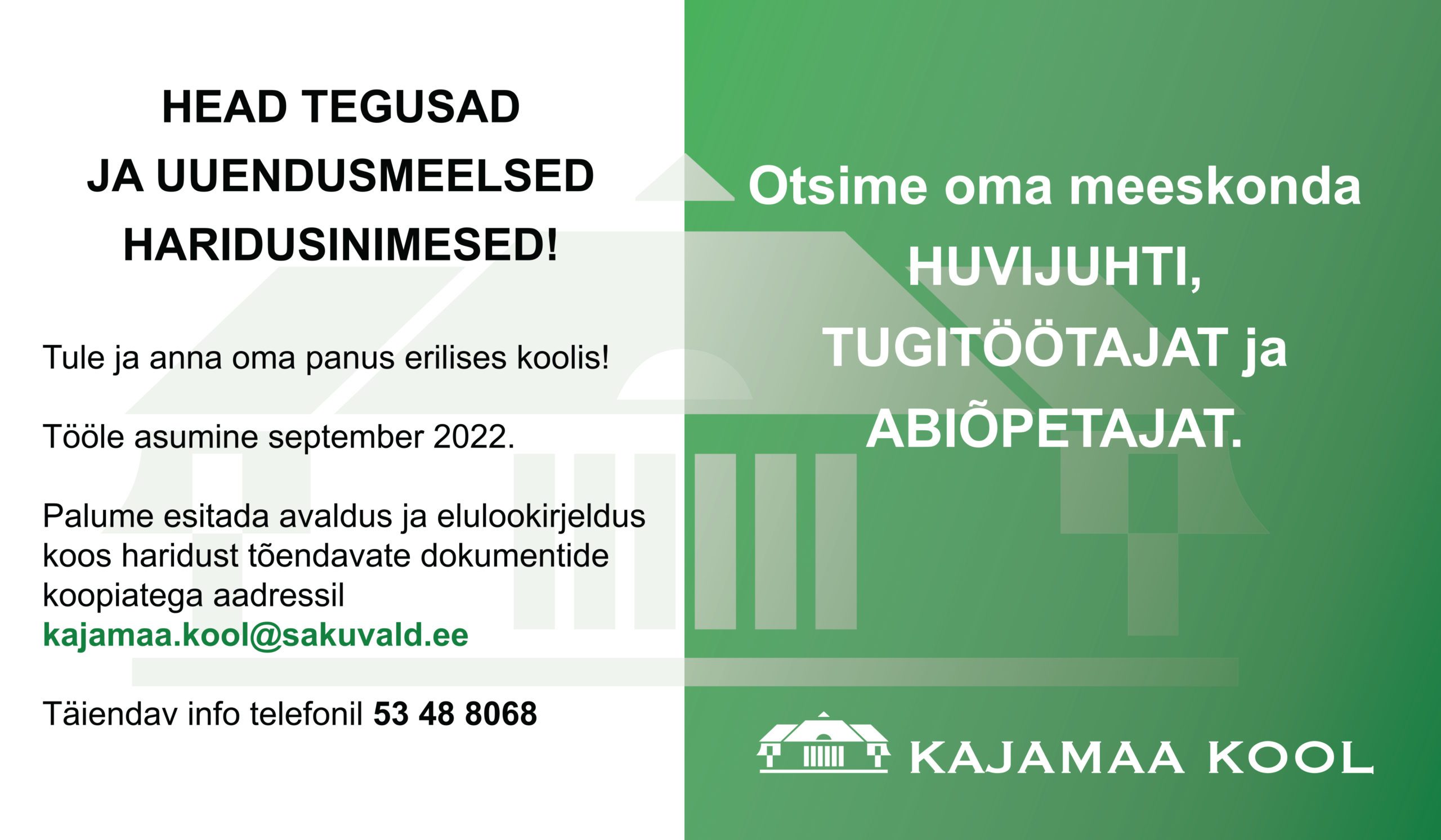 HEAD TEGUSAD
JA UUENDUSMEELSED
HARIDUSINIMESED!

Tule ja anna oma panus erilises koolis!

Tööle asumine september 2022.

Palume esitada avaldus ja elulookirjeldus koos haridust tõendavate dokumentide koopiatega aadressil kajamaa.kool@sakuvald.ee

Täiendav info telefonil 53 48 8068

Otsime oma meeskonda
HUVIJUHTI,
TUGITÖÖTAJAT ja
ABIÕPETAJAT.

KAJAMAA KOOL